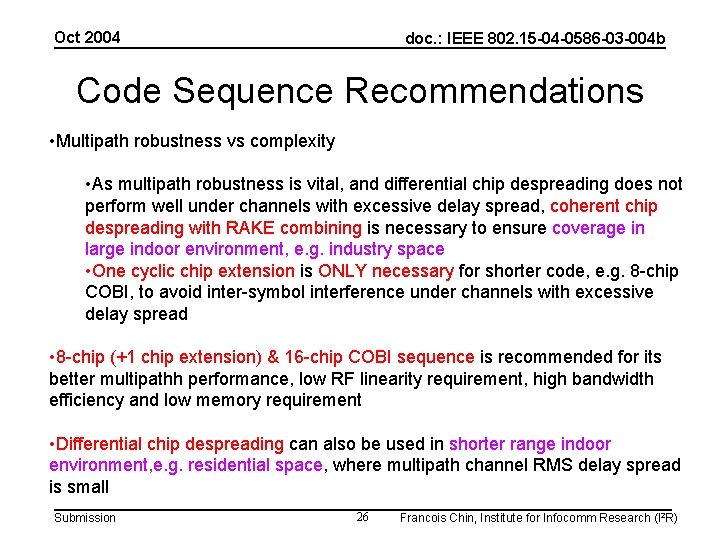 Oct 2004

doc.: IEEE 802.15-04-0586-03-004b

Code Sequence Recommendations

•Multipath robustness vs complexity

•As multipath robustness is vital, and differential chip despreading does not perform well under channels with excessive delay spread, coherent chip despreading with RAKE combining is necessary to ensure coverage in large indoor environment, e.g. industry space
•One cyclic chip extension is ONLY necessary for shorter code, e.g. 8-chip COBI, to avoid inter-symbol interference under channels with excessive delay spread

•8-chip (+1 chip extension) & 16-chip COBI sequence is recommended for its better multipathh performance, low RF linearity requirement, high bandwidth efficiency and low memory requirement

•Differential chip despreading can also be used in shorter range indoor environment,e.g. residential space, where multipath channel RMS delay spread is small

Submission

26

Francois Chin, Institute for Infocomm Research (I²R)